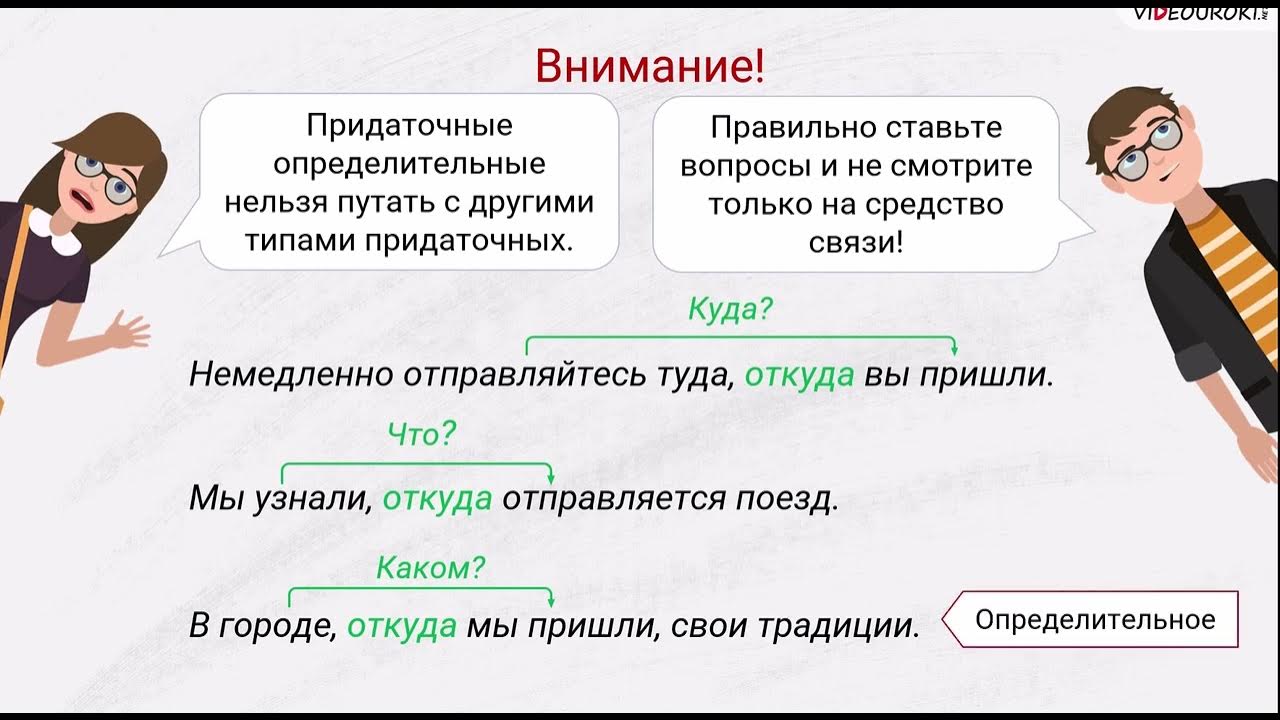 VIDEOUROKI.NET

Внимание!

Придаточные определительные нельзя путать с другими типами придаточных.

Правильно ставьте вопросы и не смотрите только на средство связи!

Куда?

Немедленно отправляйтесь туда, откуда вы пришли.

Что?

Мы узнали, откуда отправляется поезд.

Каком?

В городе, откуда мы пришли, свои традиции.

Определительное